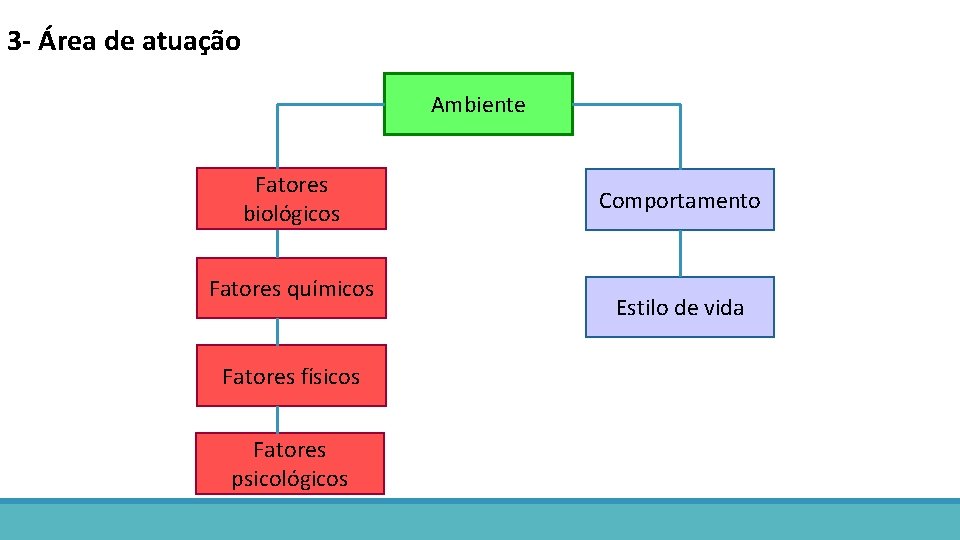 3- Área de atuação

Ambiente

Fatores biológicos

Fatores químicos

Fatores físicos

Fatores psicológicos

Comportamento

Estilo de vida